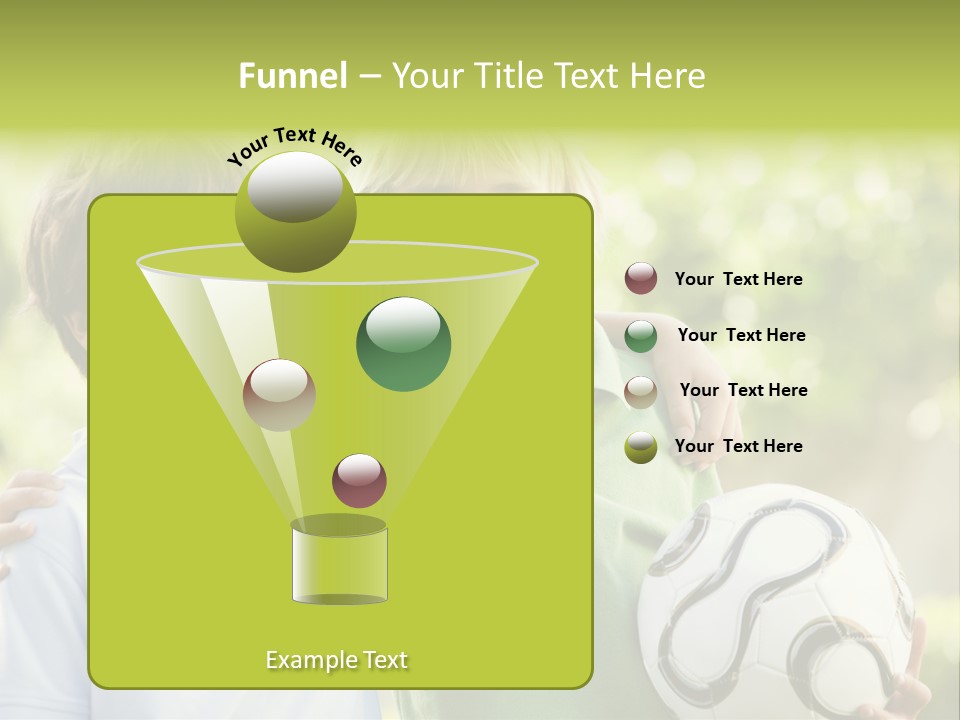 Funnel – Your Title Text Here

Your Text Here

Your Text Here

Your Text Here

Your Text Here

Your Text Here

Example Text